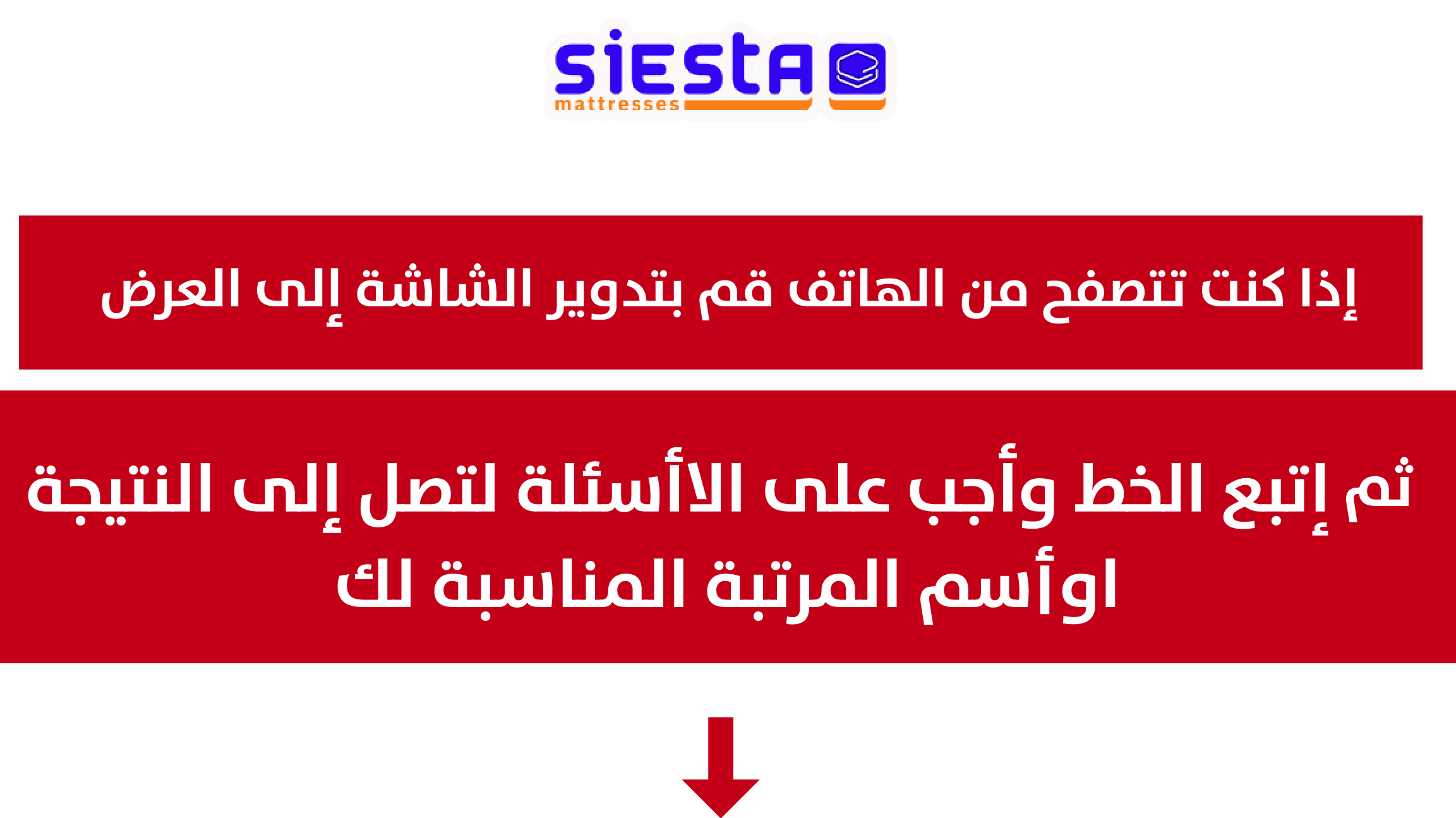 siesta
mattresses

إذا كنت تتصفح من الهاتف قم بتدوير الشاشة إلى العرض

ثم إتبع الخط وأجب على الأسئلة لتصل إلى النتيجة اوأسم المرتبة المناسبة لك